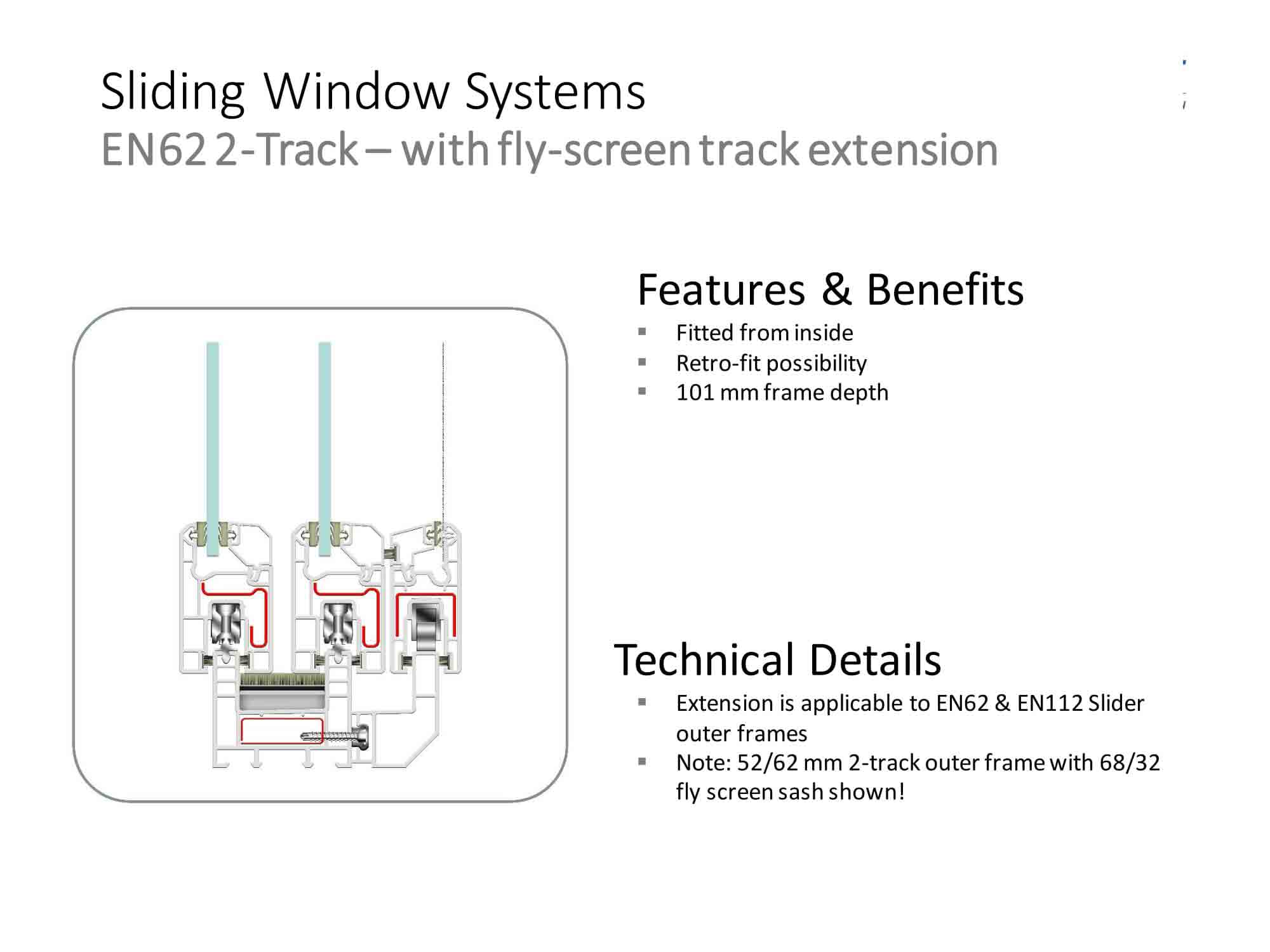 Sliding Window Systems
EN62 2-Track – with fly-screen track extension

Features & Benefits
▪ Fitted from inside
▪ Retro-fit possibility
▪ 101 mm frame depth

Technical Details
▪ Extension is applicable to EN62 & EN112 Slider outer frames
▪ Note: 52/62 mm 2-track outer frame with 68/32 fly screen sash shown!